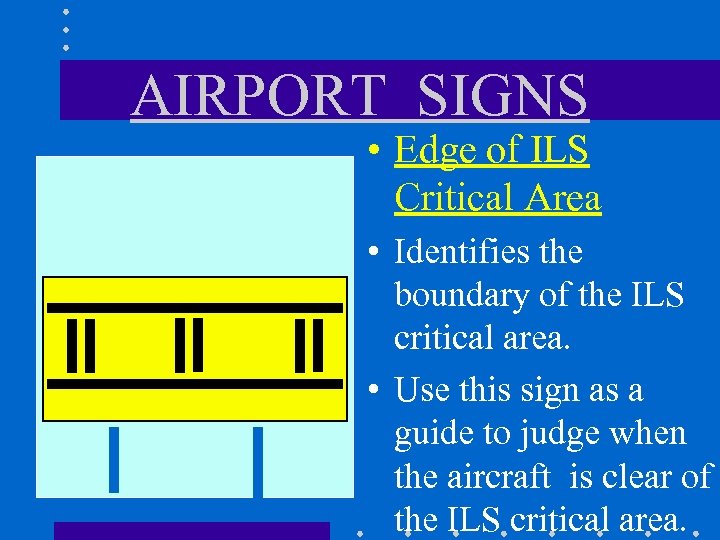 AIRPORT SIGNS

• Edge of ILS Critical Area

• Identifies the boundary of the ILS critical area.

• Use this sign as a guide to judge when the aircraft is clear of the ILS critical area.